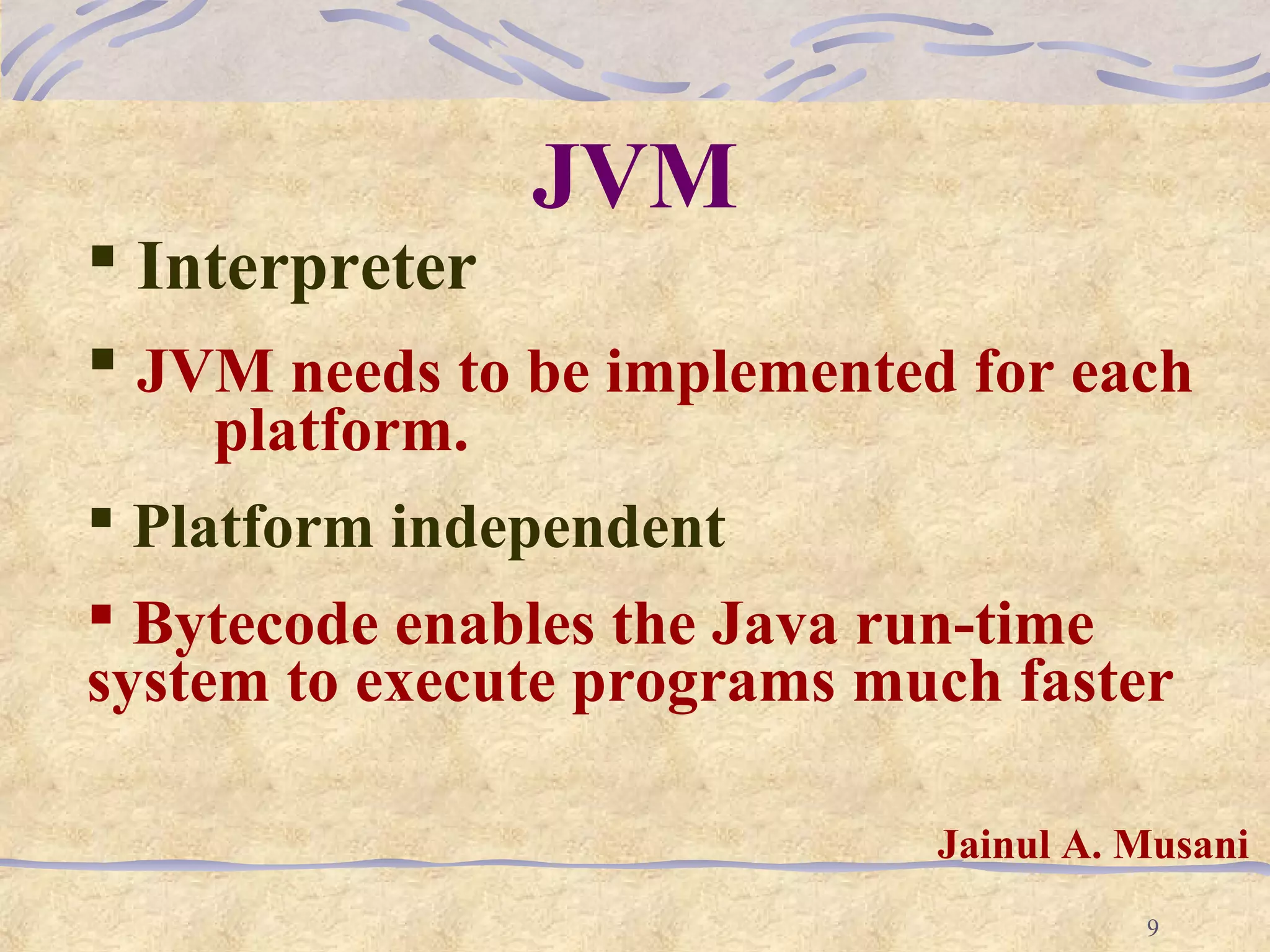 JVM

▪ Interpreter

▪ JVM needs to be implemented for each platform.

▪ Platform independent

▪ Bytecode enables the Java run-time system to execute programs much faster

Jainul A. Musani

9